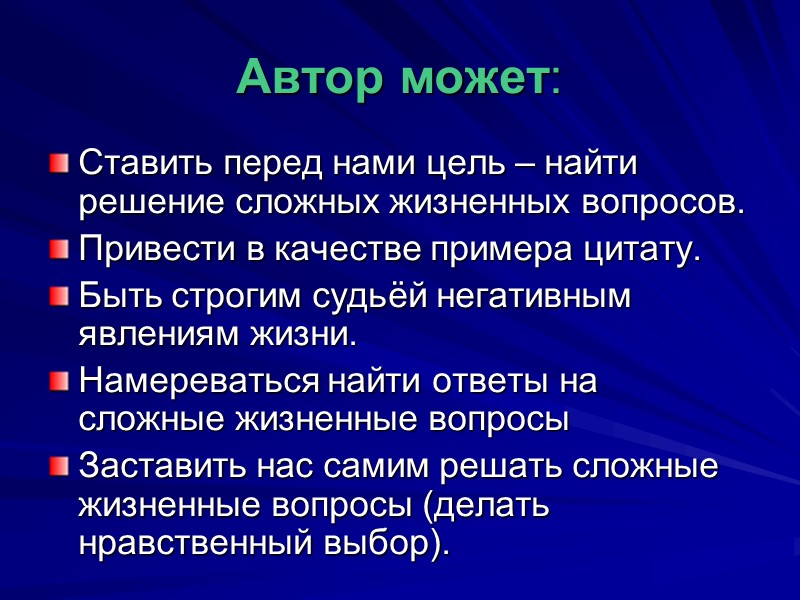 Автор может:

Ставить перед нами цель – найти решение сложных жизненных вопросов.

Привести в качестве примера цитату.

Быть строгим судьёй негативным явлениям жизни.

Намереваться найти ответы на сложные жизненные вопросы

Заставить нас самим решать сложные жизненные вопросы (делать нравственный выбор).